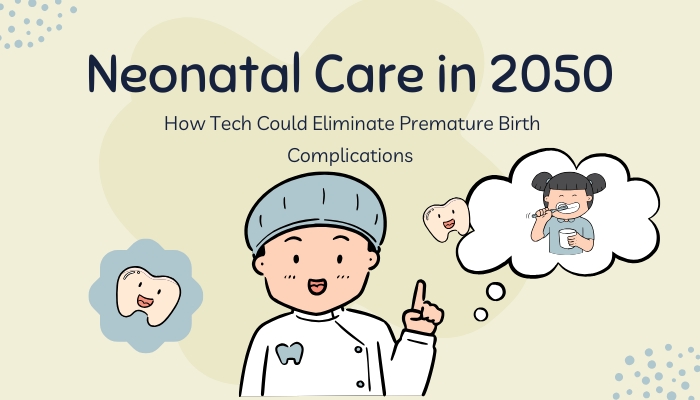 Neonatal Care in 2050

How Tech Could Eliminate Premature Birth Complications